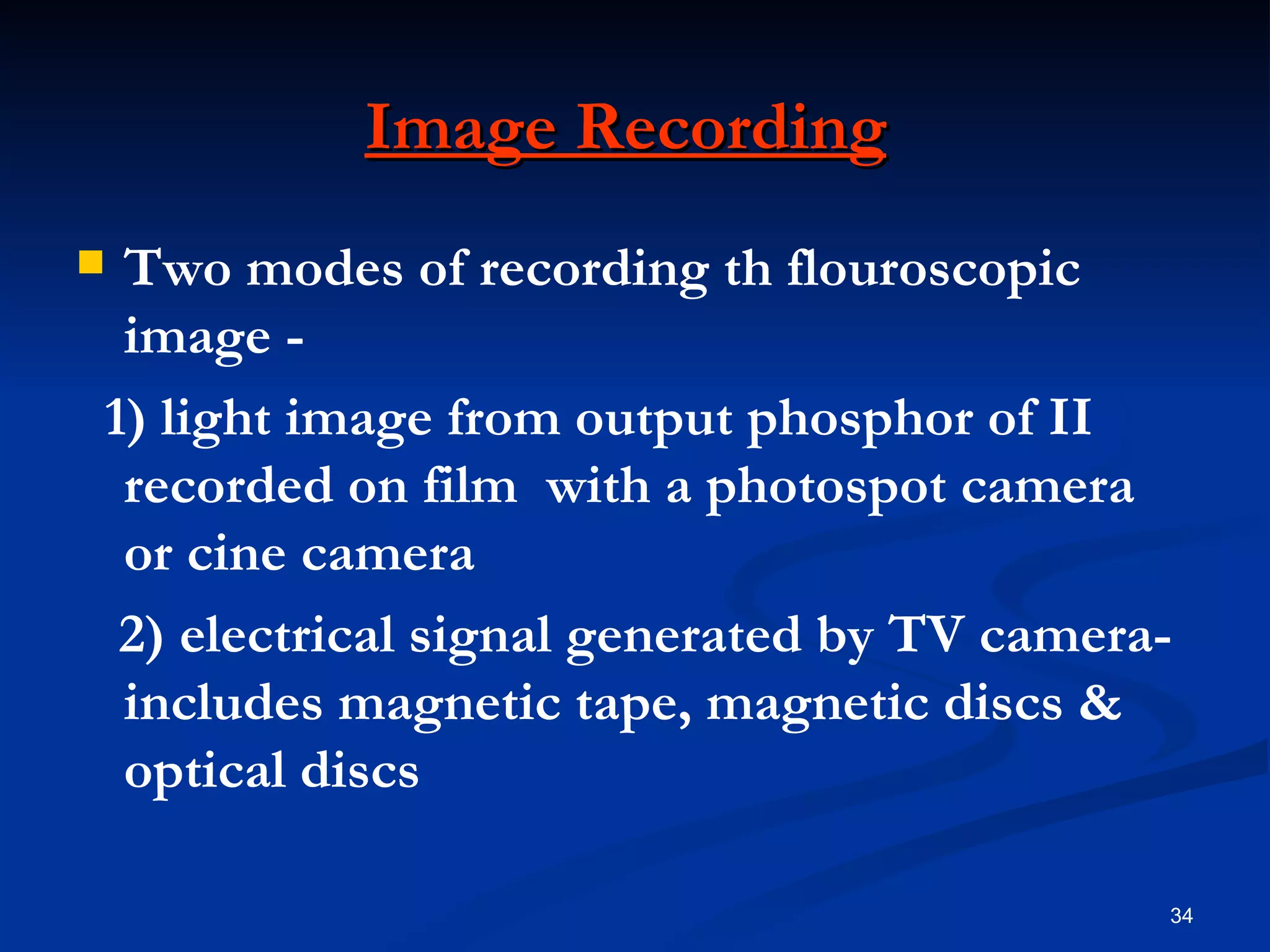 Image Recording

Two modes of recording th flouroscopic image -

1) light image from output phosphor of II recorded on film with a photospot camera or cine camera

2) electrical signal generated by TV camera- includes magnetic tape, magnetic discs & optical discs

34